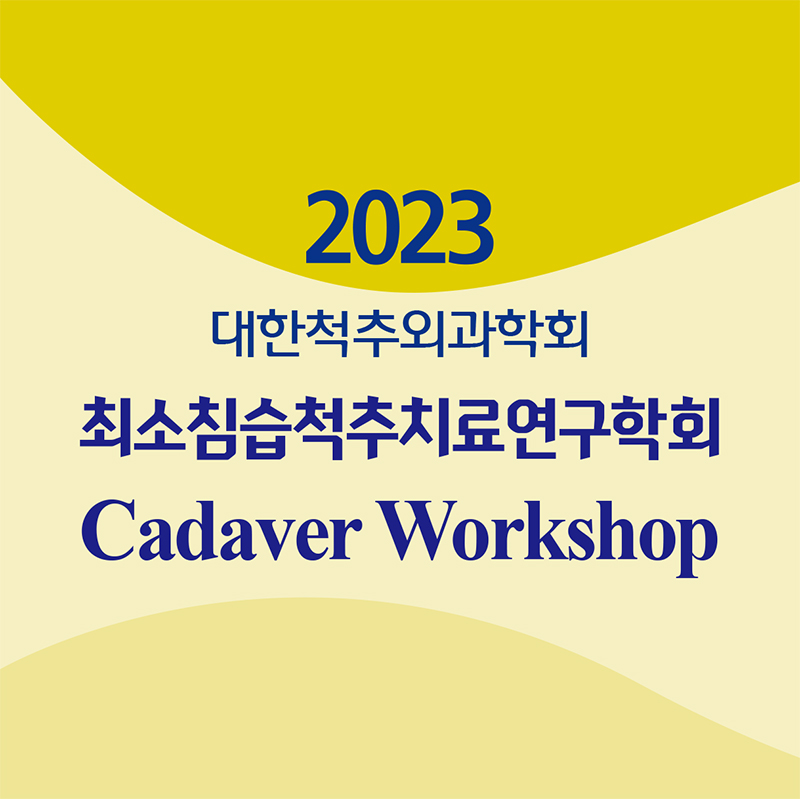 2023

대한척추외과학회

최소침습척추치료연구학회

Cadaver Workshop